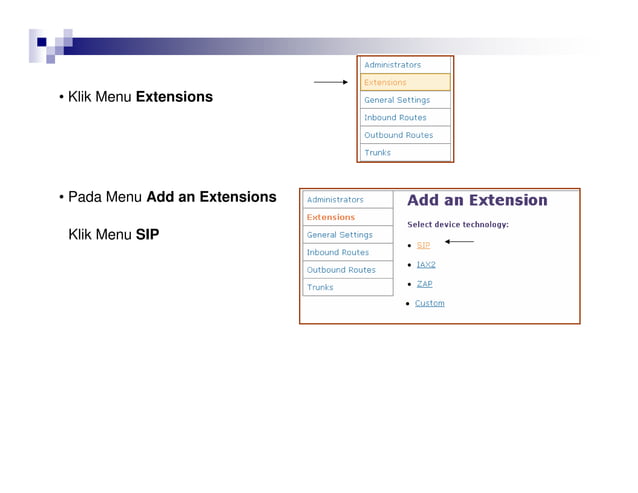 • Klik Menu Extensions

Administrators
Extensions
General Settings
Inbound Routes
Outbound Routes
Trunks

• Pada Menu Add an Extensions

Klik Menu SIP

Administrators
Extensions
General Settings
Inbound Routes
Outbound Routes
Trunks

Add an Extension

Select device technology:

• SIP
• IAX2
• ZAP
• Custom